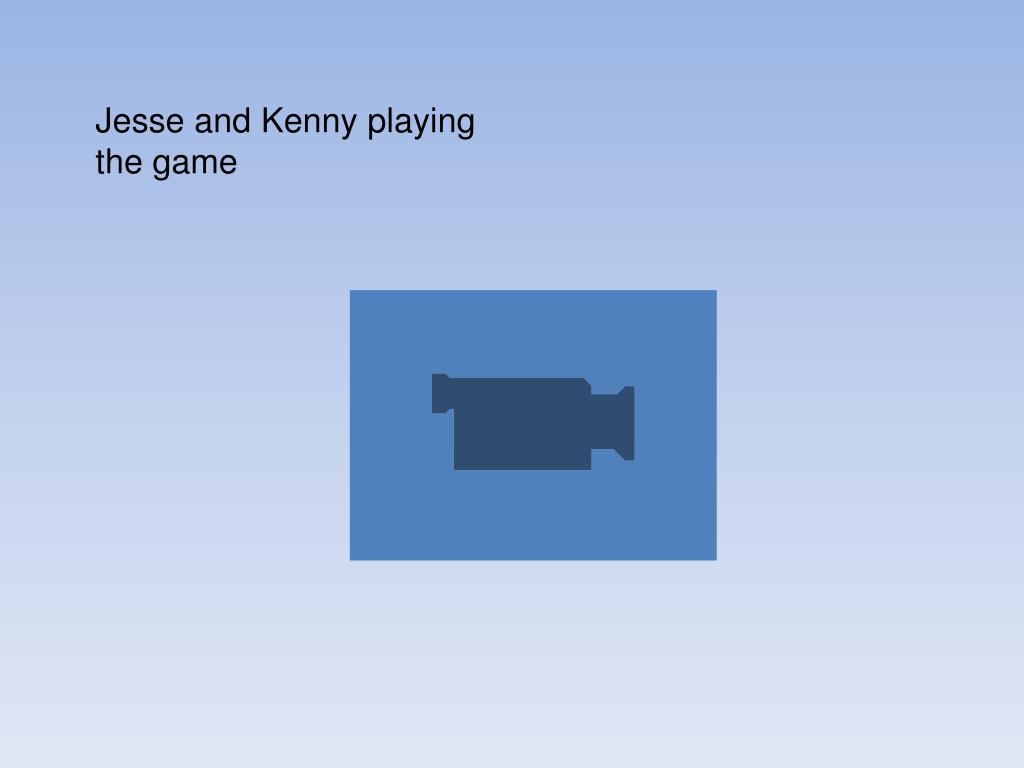 Jesse and Kenny playing the game